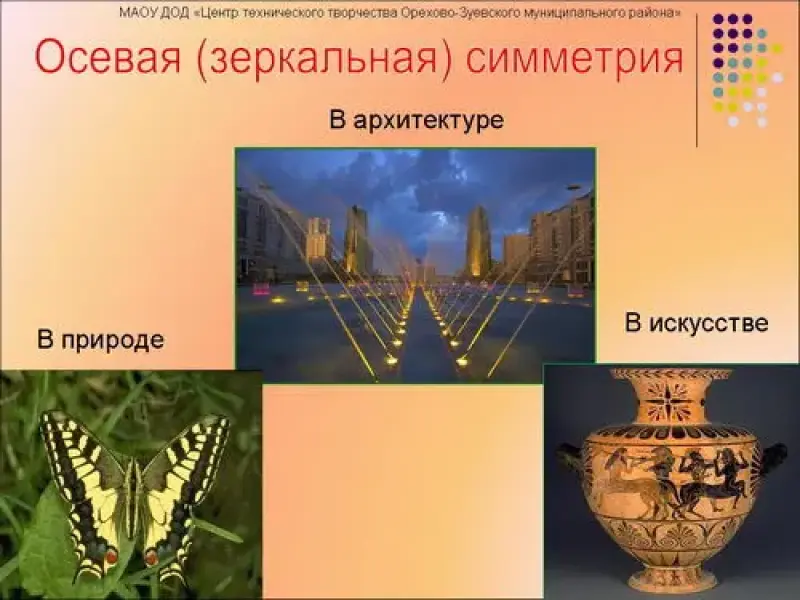 МАОУ ДОД «Центр технического творчества Орехово-Зуевского муниципального района»

Осевая (зеркальная) симметрия

В архитектуре

В природе

В искусстве